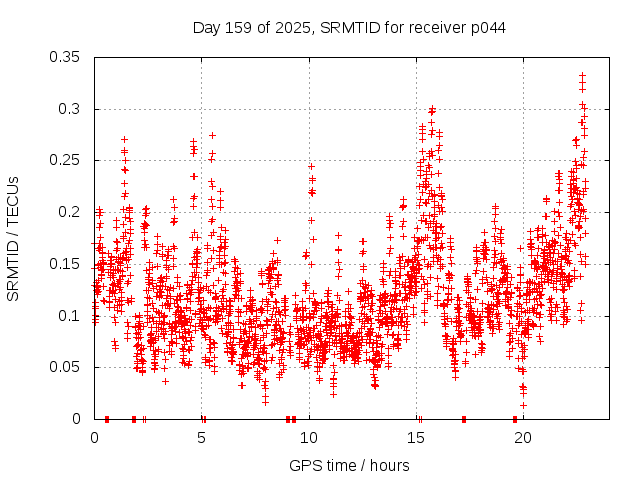 Day 159 of 2025, SRMTID for receiver p044

SRMTID / TECUs

0.35
0.3
0.25
0.2
0.15
0.1
0.05
0

0
5
10
15
20

GPS time / hours